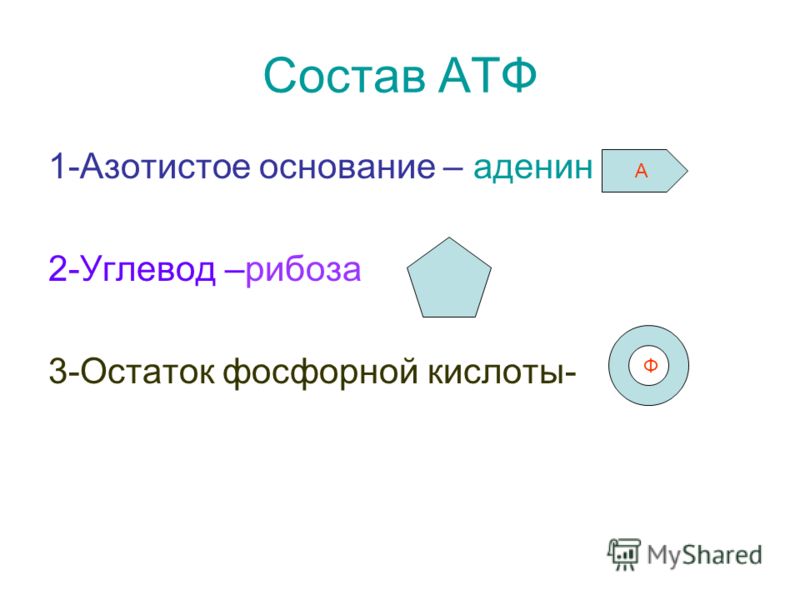 Состав АТФ

1-Азотистое основание – аденин А

2-Углевод –рибоза

3-Остаток фосфорной кислоты- Ф

MyShared